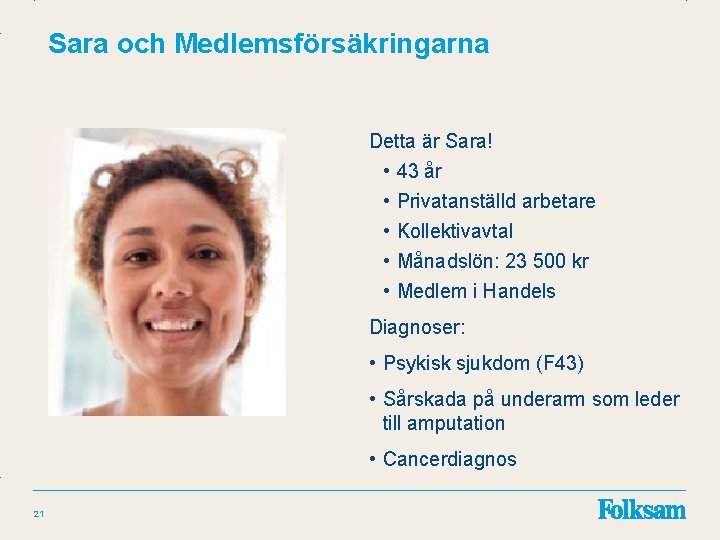 Sara och Medlemsförsäkringarna

Detta är Sara!
• 43 år
• Privatanställd arbetare
• Kollektivavtal
• Månadslön: 23 500 kr
• Medlem i Handels

Diagnoser:
• Psykisk sjukdom (F43)
• Sårskada på underarm som leder till amputation
• Cancerdiagnos

21

Folksam